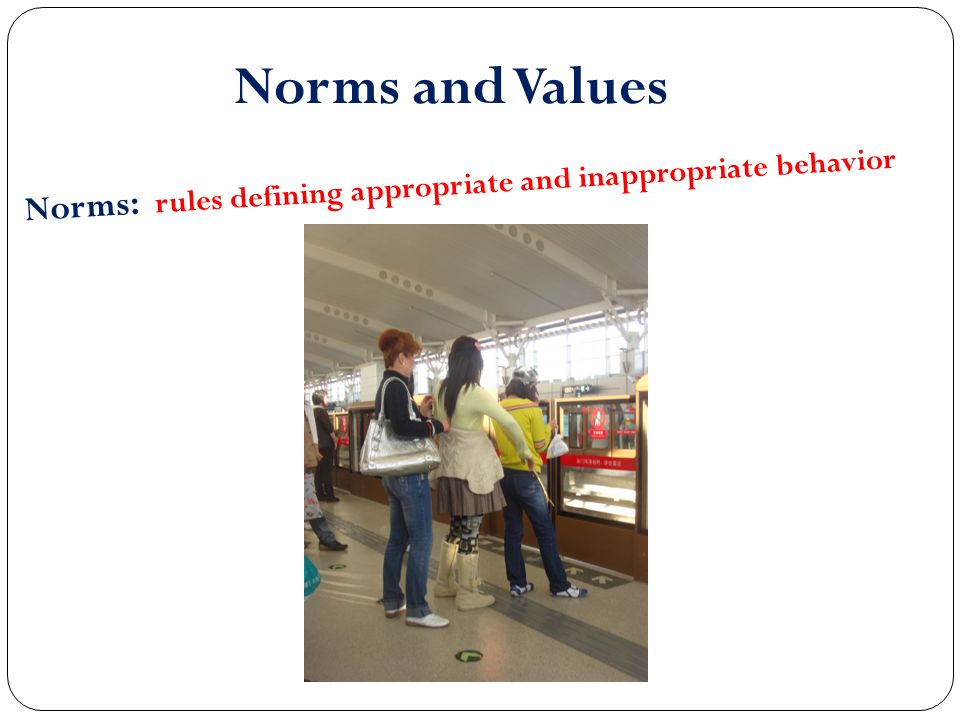 Norms and Values

Norms: rules defining appropriate and inappropriate behavior